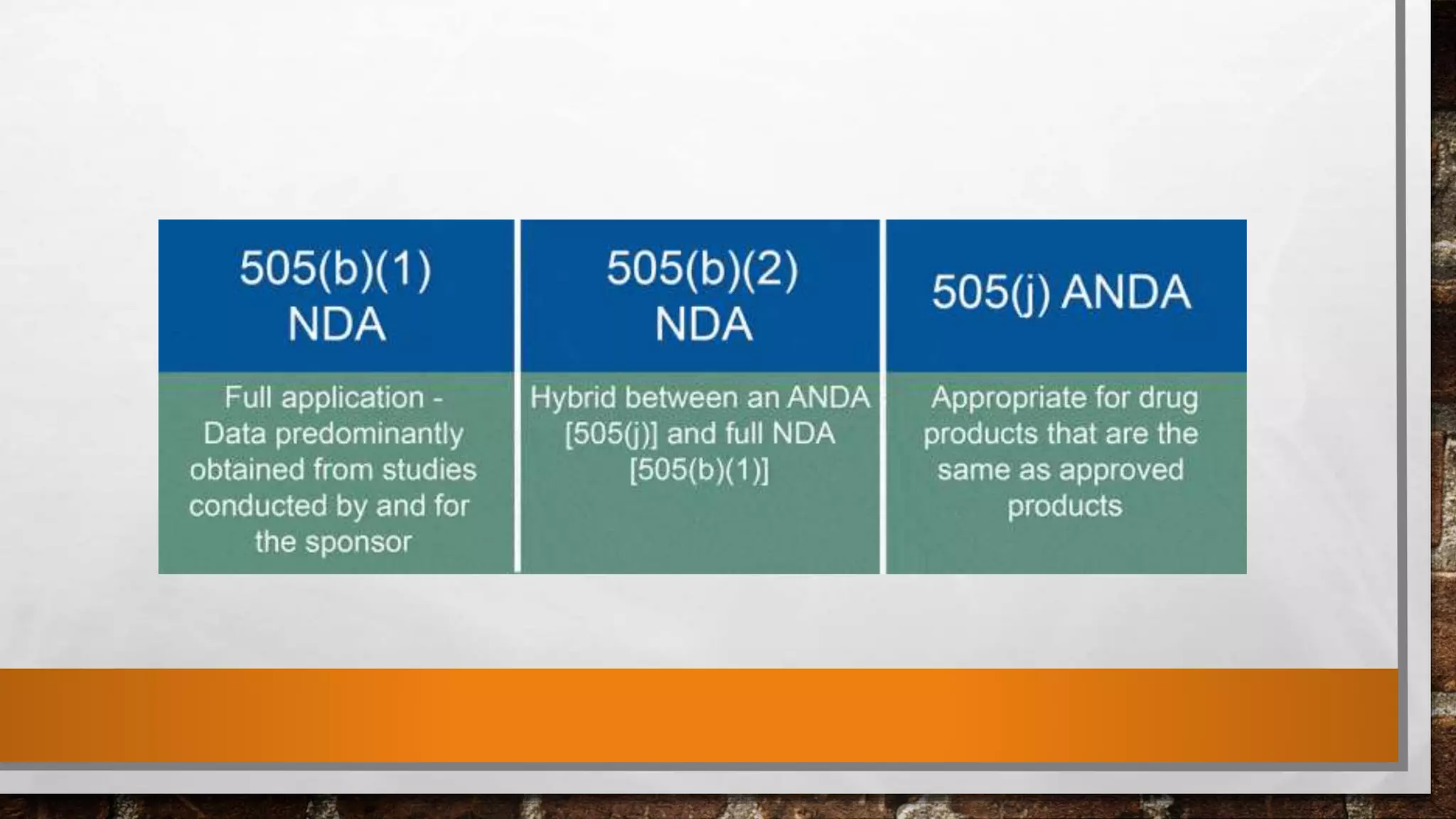 | 505(b)(1) NDA | 505(b)(2) NDA | 505(j) ANDA |
|---|---|---|
| Full application - Data predominantly obtained from studies conducted by and for the sponsor | Hybrid between an ANDA [505(j)] and full NDA [505(b)(1)] | Appropriate for drug products that are the same as approved products |